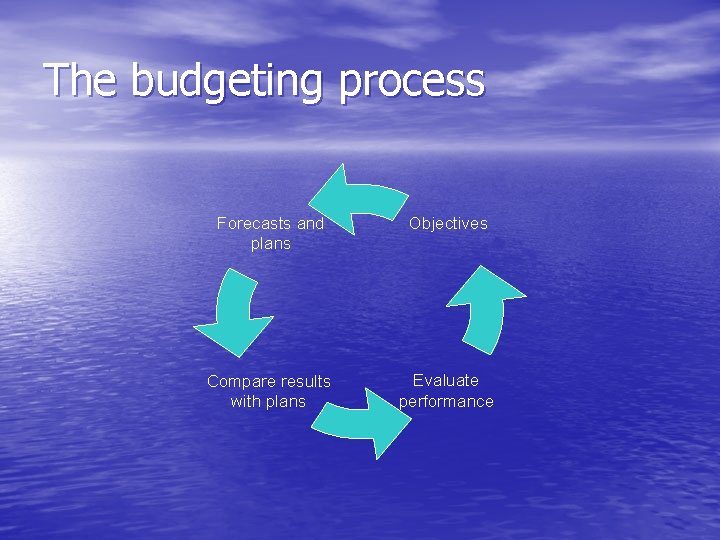 The budgeting process

Objectives

Forecasts and plans

Compare results with plans

Evaluate performance